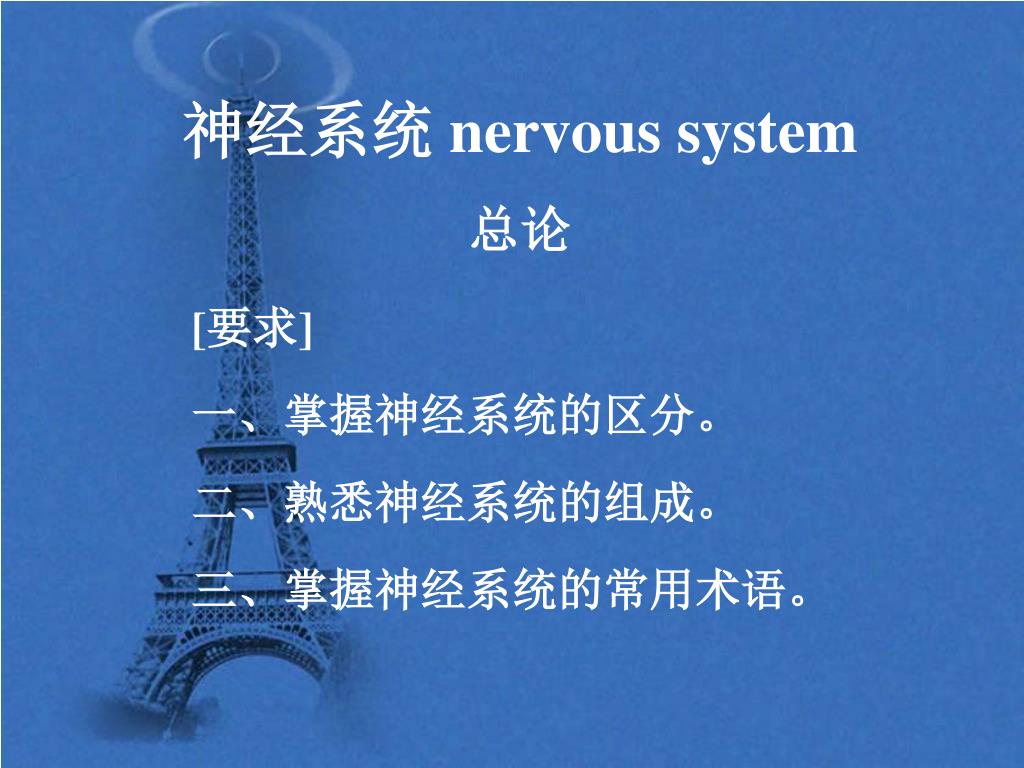 神经系统 nervous system

总论

[要求]

一、掌握神经系统的区分。

二、熟悉神经系统的组成。

三、掌握神经系统的常用术语。